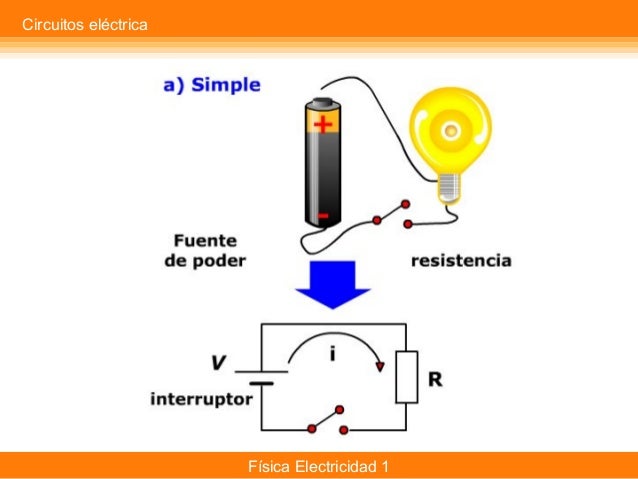 Circuitos eléctrica

a) Simple

+

-

Fuente de poder

resistencia

V

i

R

interruptor

Física Electricidad 1